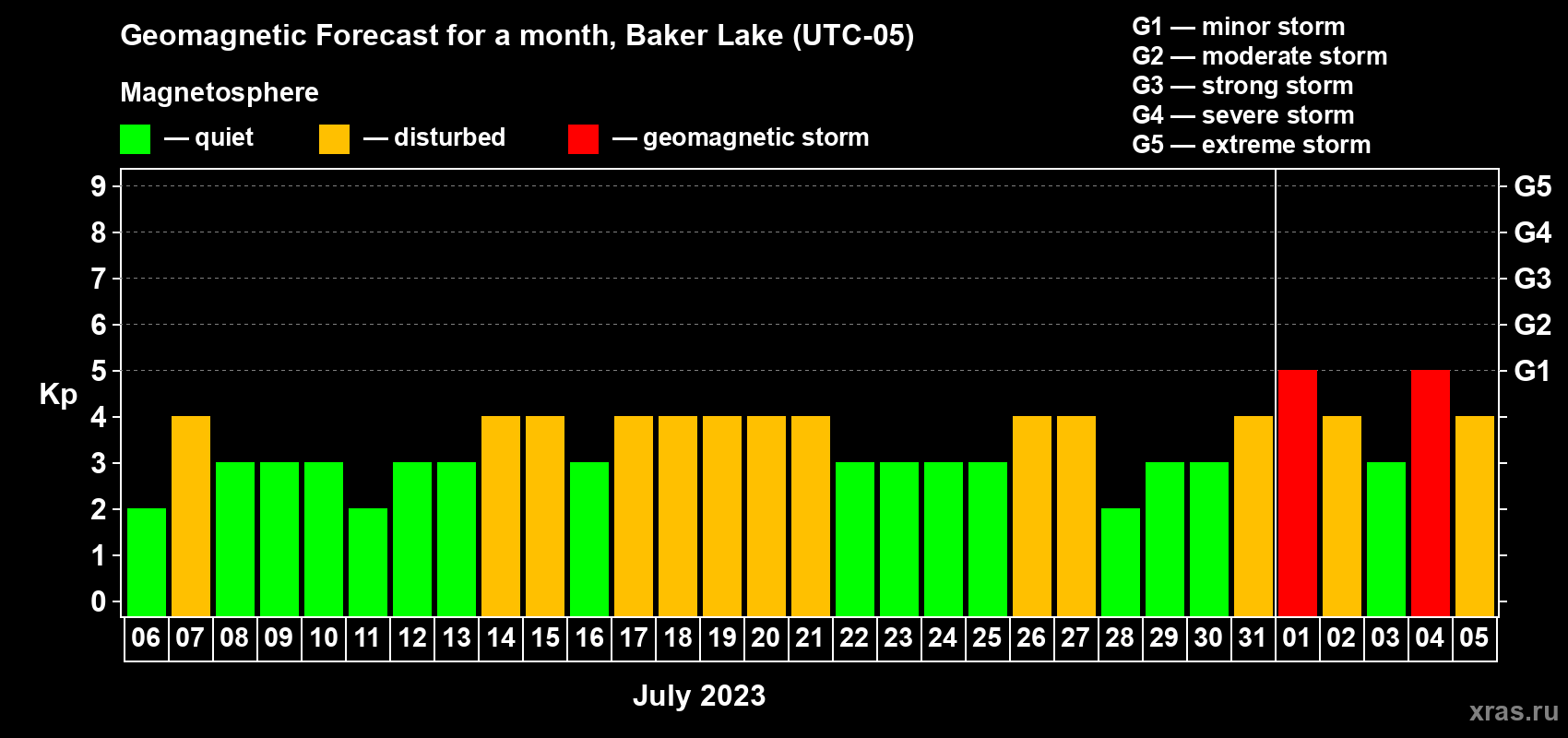 Geomagnetic Forecast for a month, Baker Lake (UTC-05)

Magnetosphere

— quiet — disturbed — geomagnetic storm

G1 — minor storm
G2 — moderate storm
G3 — strong storm
G4 — severe storm
G5 — extreme storm

Kp

9
8
7
6
5
4
3
2
1
0

G5
G4
G3
G2
G1

06 07 08 09 10 11 12 13 14 15 16 17 18 19 20 21 22 23 24 25 26 27 28 29 30 31 01 02 03 04 05

July 2023

xras.ru